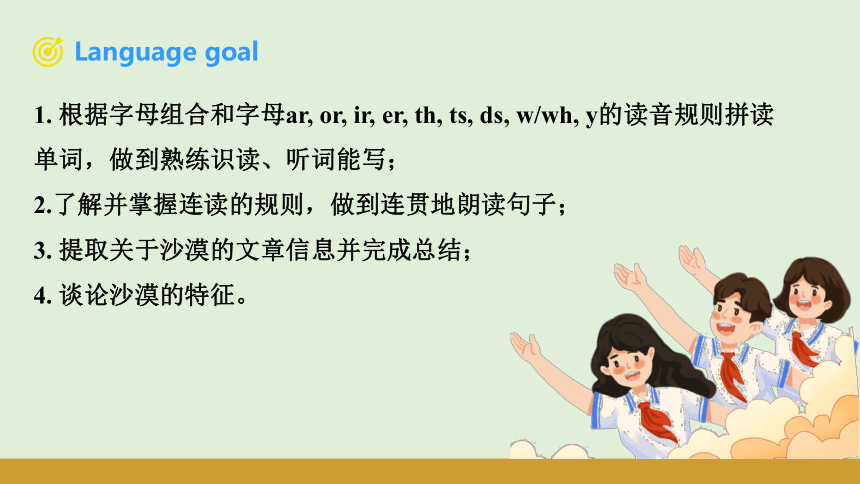 Language goal

1. 根据字母组合和字母ar, or, ir, er, th, ts, ds, w/wh, y的读音规则拼读单词，做到熟练识读、听词能写；

2.了解并掌握连读的规则，做到连贯地朗读句子；

3. 提取关于沙漠的文章信息并完成总结；

4. 谈论沙漠的特征。